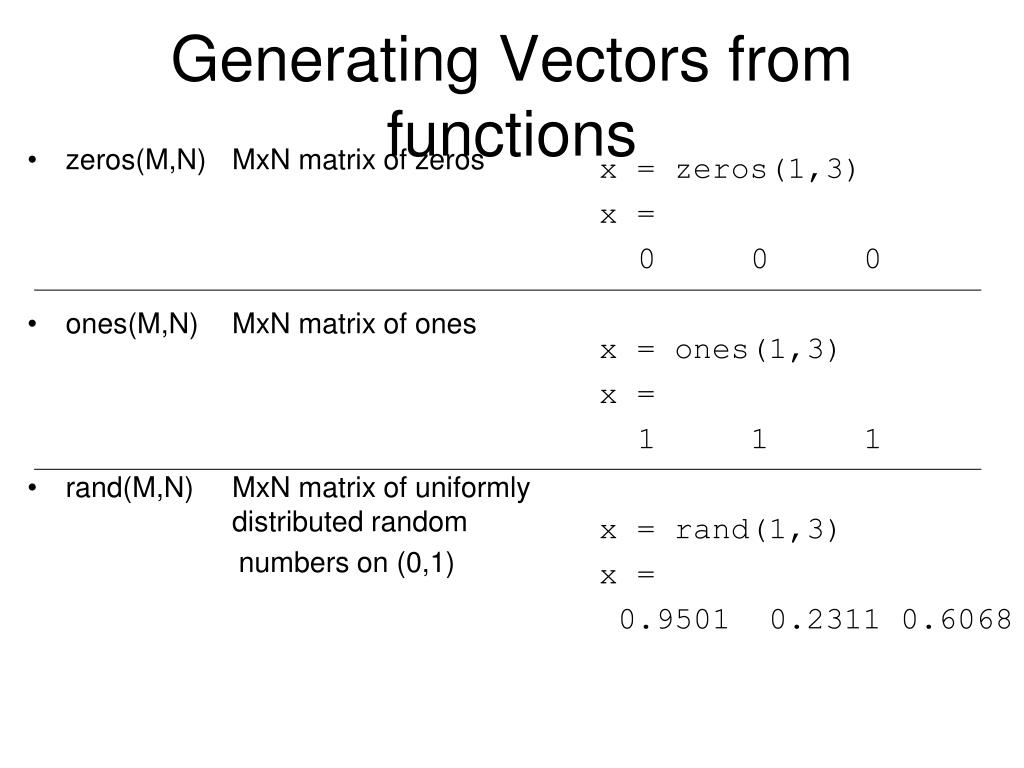 Generating Vectors from functions

• zeros(M,N) MxN matrix of zeros

x = zeros(1,3)
x =
0 0 0

• ones(M,N) MxN matrix of ones

x = ones(1,3)
x =
1 1 1

• rand(M,N) MxN matrix of uniformly distributed random numbers on (0,1)

x = rand(1,3)
x =
0.9501 0.2311 0.6068